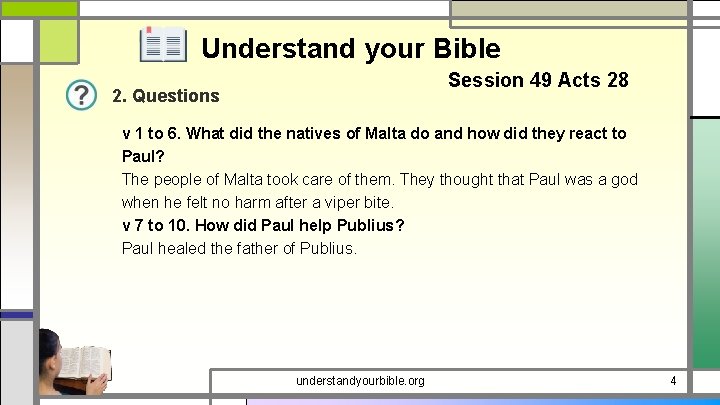 Understand your Bible

Session 49 Acts 28

2. Questions

v 1 to 6. What did the natives of Malta do and how did they react to Paul?

The people of Malta took care of them. They thought that Paul was a god when he felt no harm after a viper bite.

v 7 to 10. How did Paul help Publius?

Paul healed the father of Publius.

understandyourbible.org

4